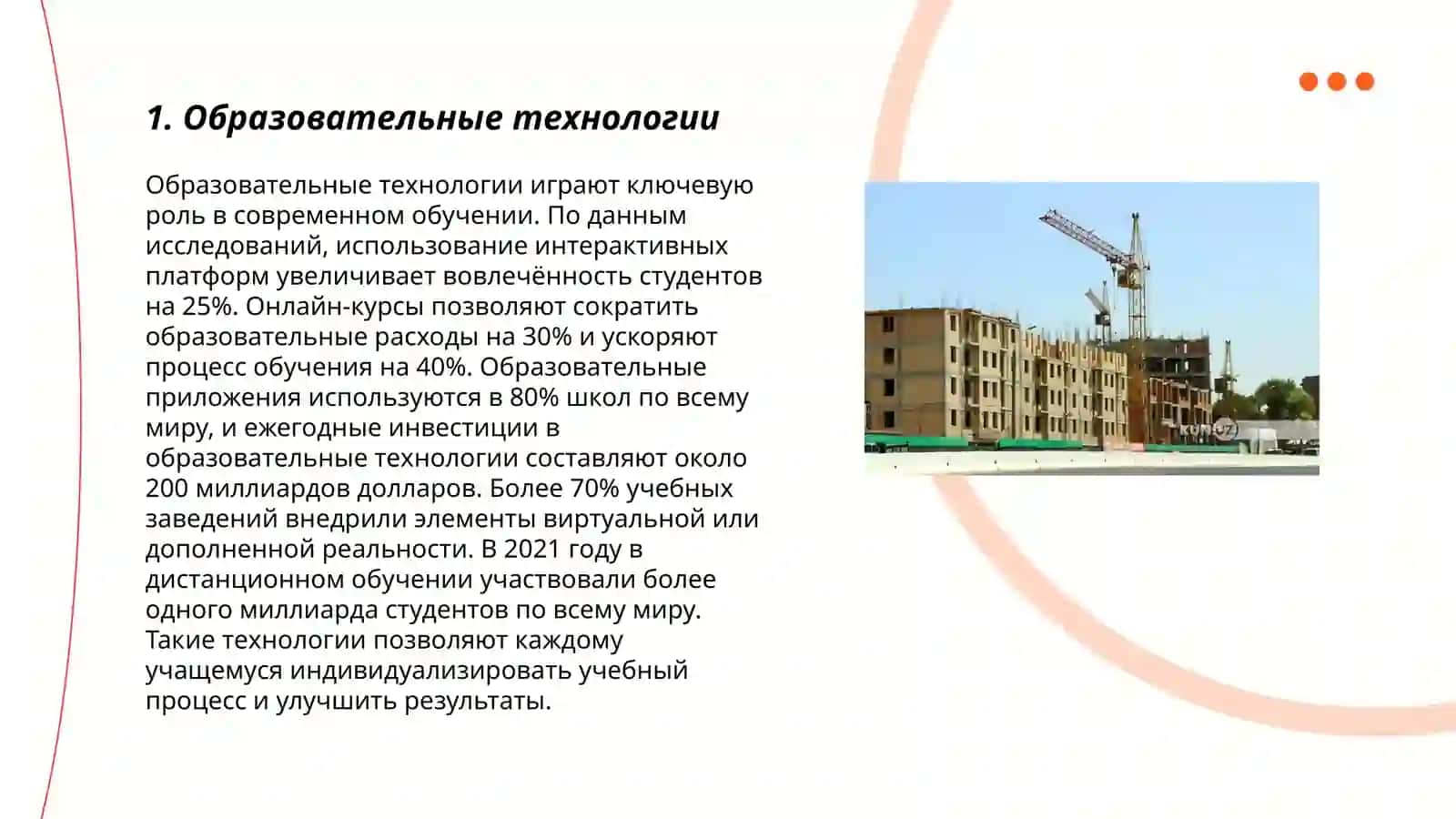 1. Образовательные технологии

Образовательные технологии играют ключевую роль в современном обучении. По данным исследований, использование интерактивных платформ увеличивает вовлечённость студентов на 25%. Онлайн-курсы позволяют сократить образовательные расходы на 30% и ускоряют процесс обучения на 40%. Образовательные приложения используются в 80% школ по всему миру, и ежегодные инвестиции в образовательные технологии составляют около 200 миллиардов долларов. Более 70% учебных заведений внедрили элементы виртуальной или дополненной реальности. В 2021 году в дистанционном обучении участвовали более одного миллиарда студентов по всему миру. Такие технологии позволяют каждому учащемуся индивидуализировать учебный процесс и улучшить результаты.

kun.uz